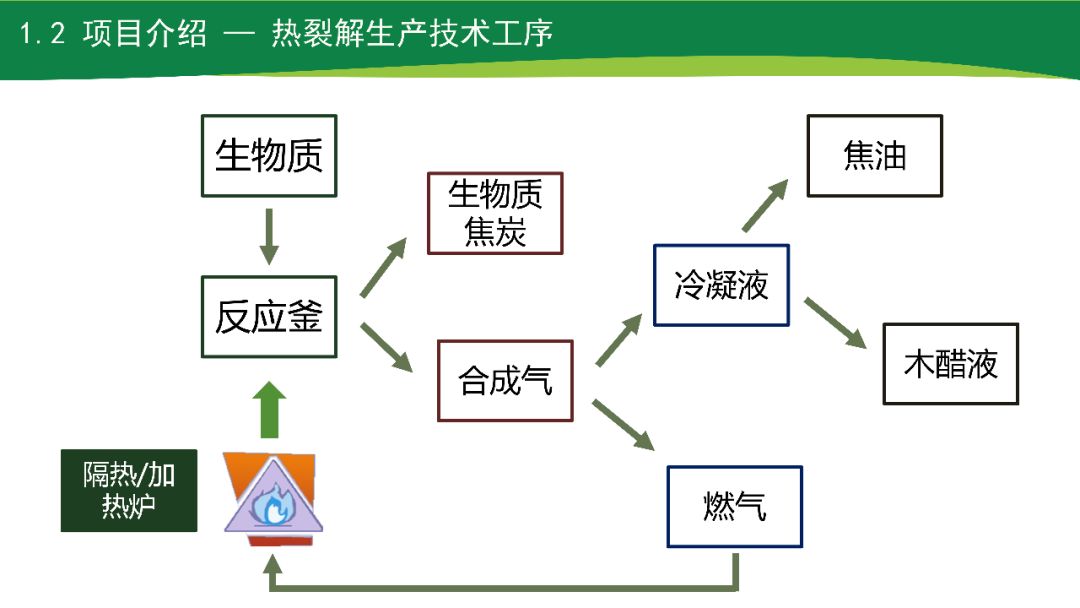 1.2 项目介绍 — 热裂解生产技术工序

生物质

反应釜

隔热/加热炉

生物质焦炭

合成气

冷凝液

燃气

焦油

木醋液